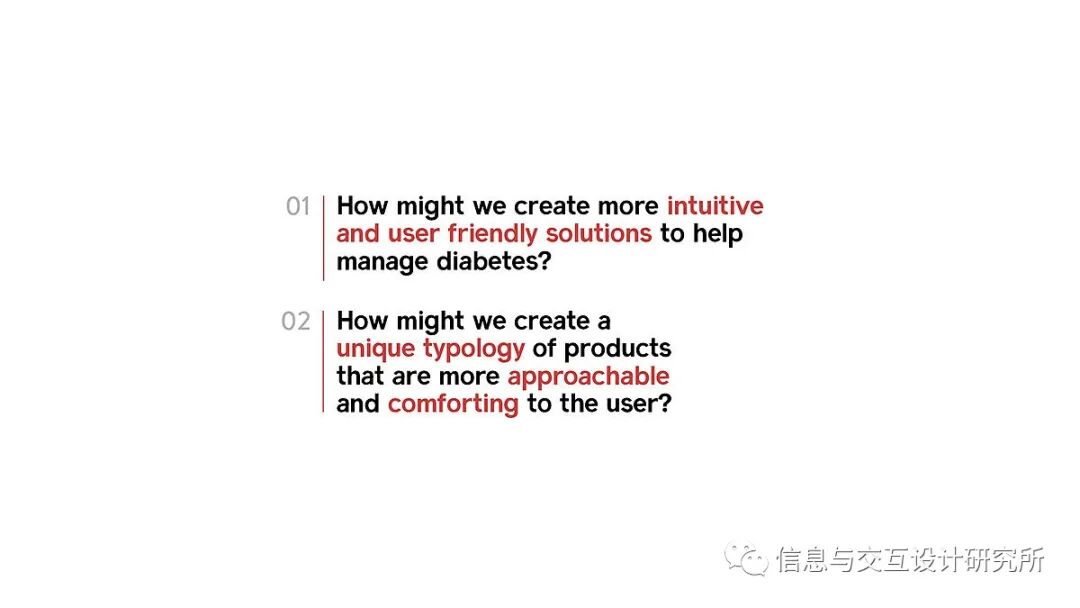 01 How might we create more intuitive and user friendly solutions to help manage diabetes?

02 How might we create a unique typology of products that are more approachable and comforting to the user?

信息与交互设计研究所